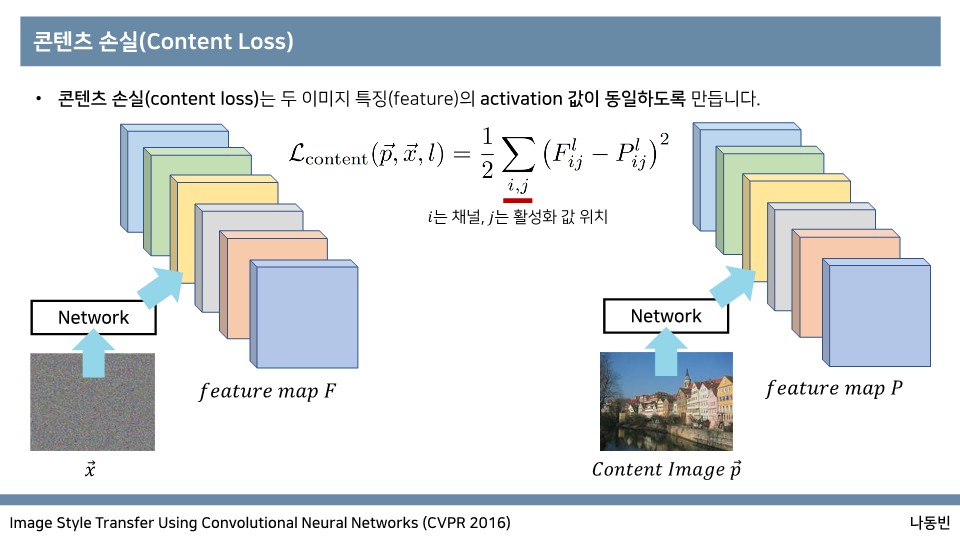 콘텐츠 손실(Content Loss)

• 콘텐츠 손실(content loss)는 두 이미지 특징(feature)의 activation 값이 동일하도록 만듭니다.

$\mathcal{L}_{\text{content}}(\vec{p}, \vec{x}, l) = \frac{1}{2} \sum_{i,j} \left(F_{ij}^{l} - P_{ij}^{l}\right)^2$

$i$는 채널, $j$는 활성화 값 위치

Network

$feature\ map\ F$

$\vec{x}$

Network

$feature\ map\ P$

$Content\ Image\ \vec{p}$

Image Style Transfer Using Convolutional Neural Networks (CVPR 2016)

나동빈